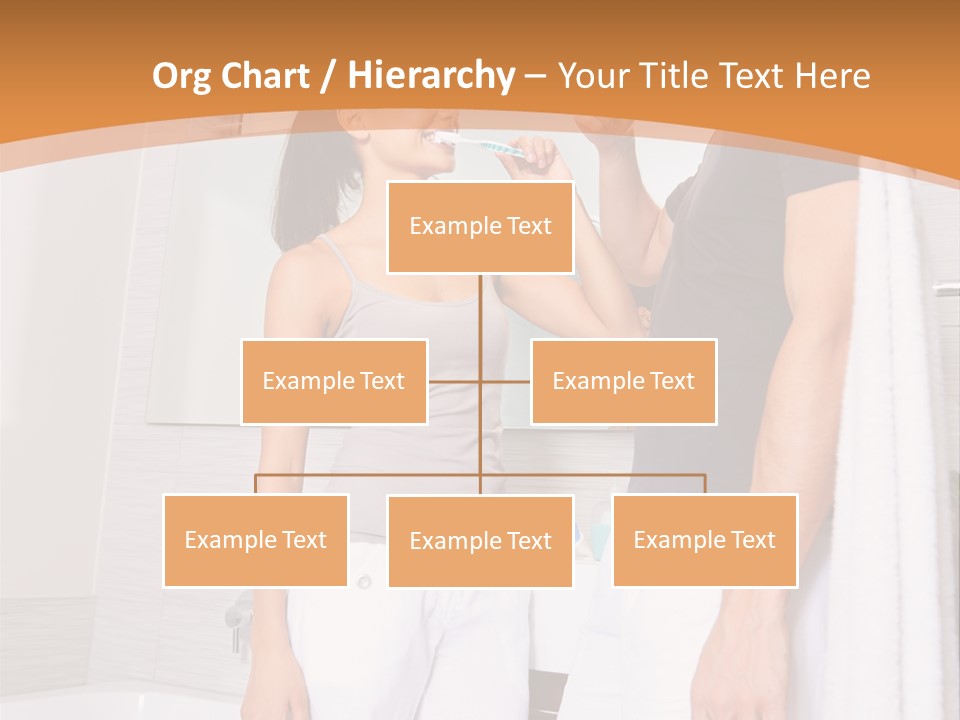 Org Chart / Hierarchy – Your Title Text Here

Example Text

Example Text

Example Text

Example Text

Example Text

Example Text